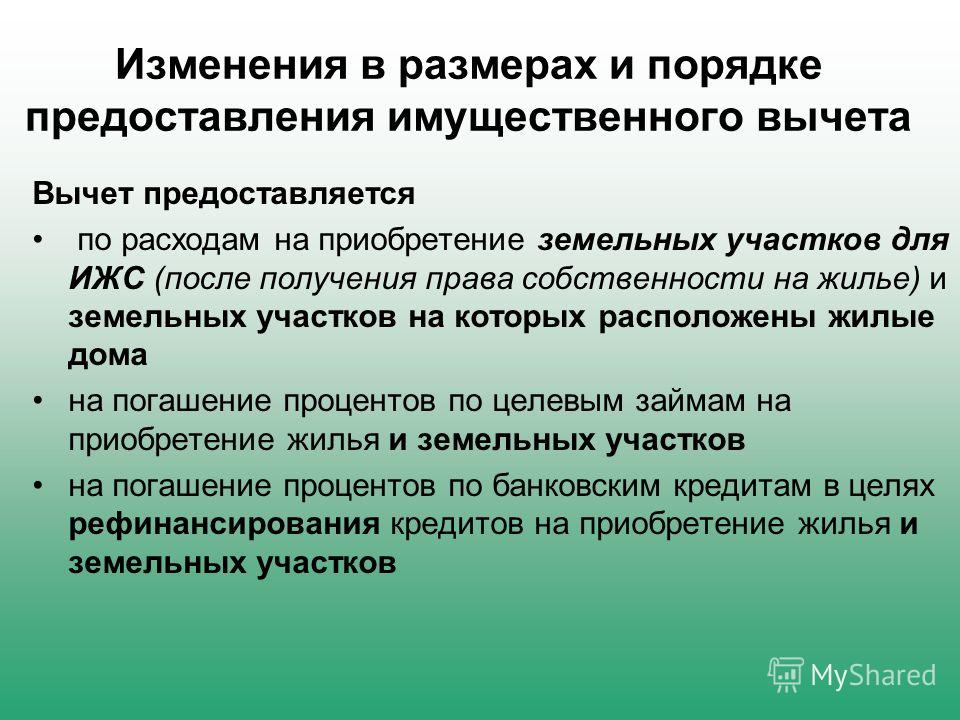 Изменения в размерах и порядке предоставления имущественного вычета

Вычет предоставляется

• по расходам на приобретение земельных участков для ИЖС (после получения права собственности на жилье) и земельных участков на которых расположены жилые дома

• на погашение процентов по целевым займам на приобретение жилья и земельных участков

• на погашение процентов по банковским кредитам в целях рефинансирования кредитов на приобретение жилья и земельных участков

MyShared